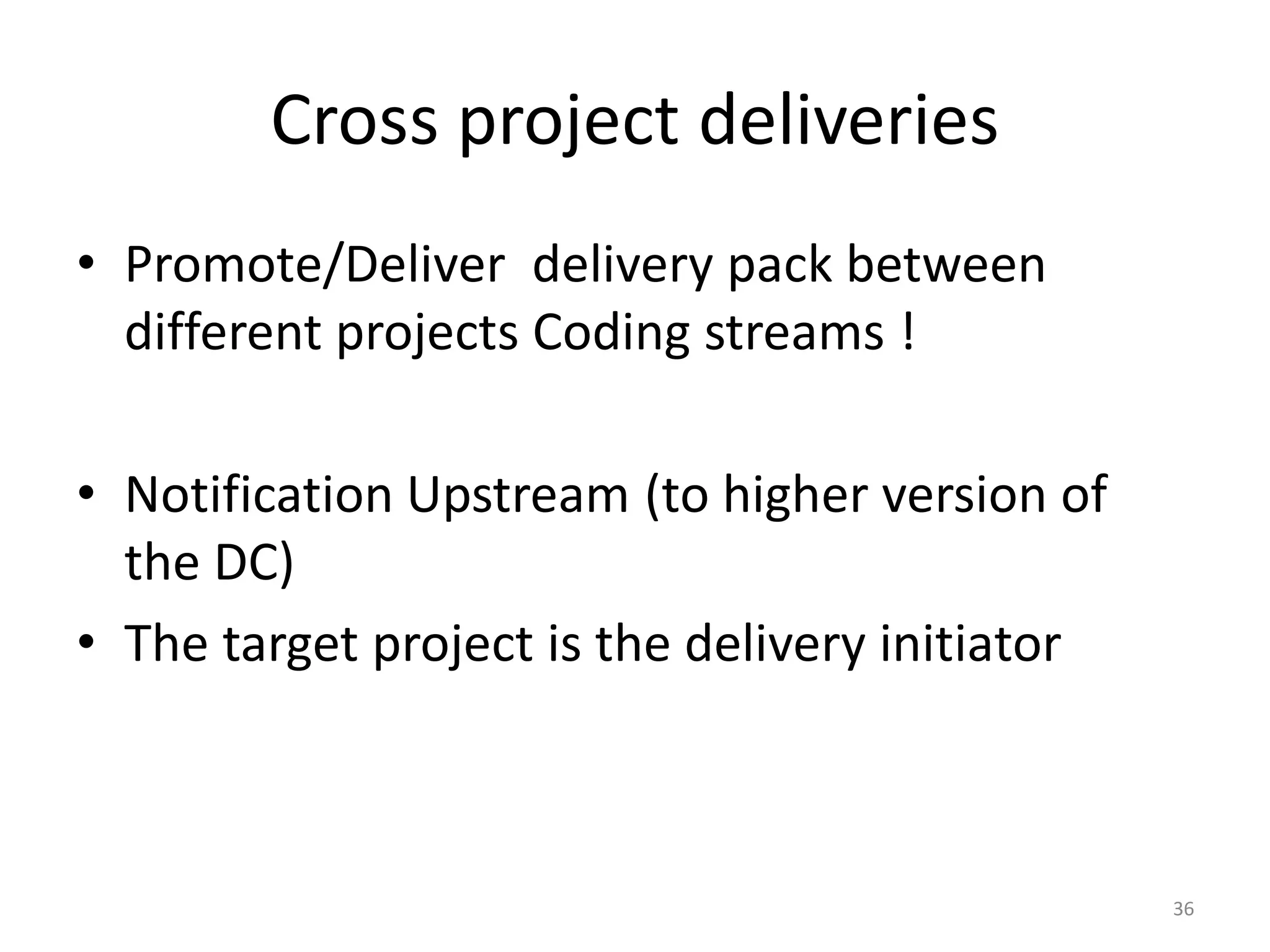 Cross project deliveries

• Promote/Deliver delivery pack between different projects Coding streams !

• Notification Upstream (to higher version of the DC)
• The target project is the delivery initiator

36